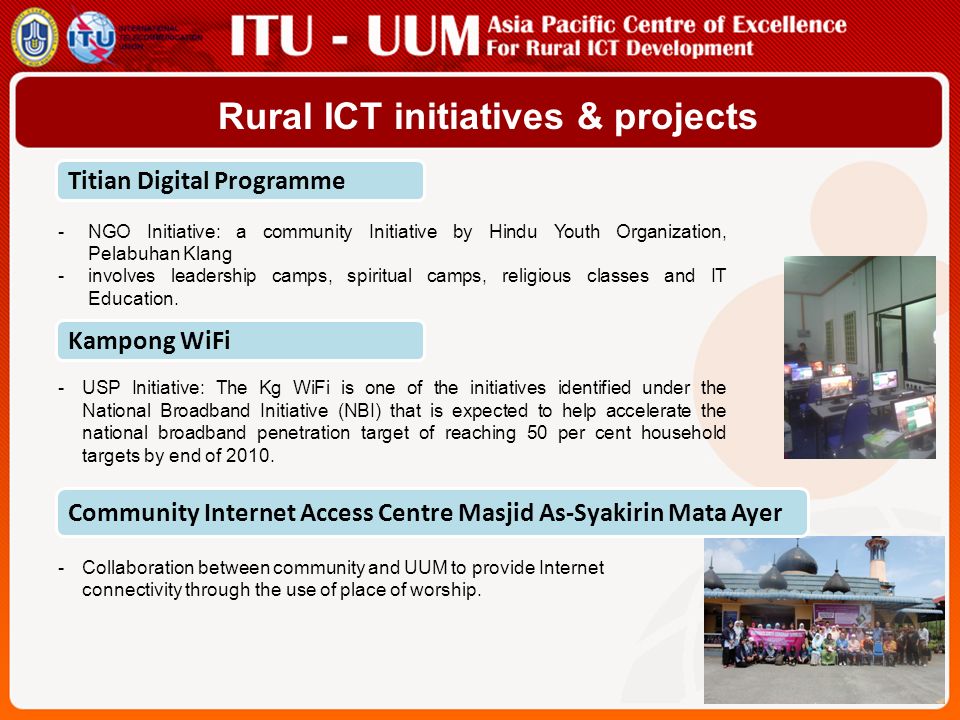 ITU

INTERNATIONAL TELECOMMUNICATION UNION

ITU - UUM Asia Pacific Centre of Excellence For Rural ICT Development

Rural ICT initiatives & projects

Titian Digital Programme

- NGO Initiative: a community Initiative by Hindu Youth Organization, Pelabuhan Klang
- involves leadership camps, spiritual camps, religious classes and IT Education.

Kampong WiFi

- USP Initiative: The Kg WiFi is one of the initiatives identified under the National Broadband Initiative (NBI) that is expected to help accelerate the national broadband penetration target of reaching 50 per cent household targets by end of 2010.

Community Internet Access Centre Masjid As-Syakirin Mata Ayer

- Collaboration between community and UUM to provide Internet connectivity through the use of place of worship.